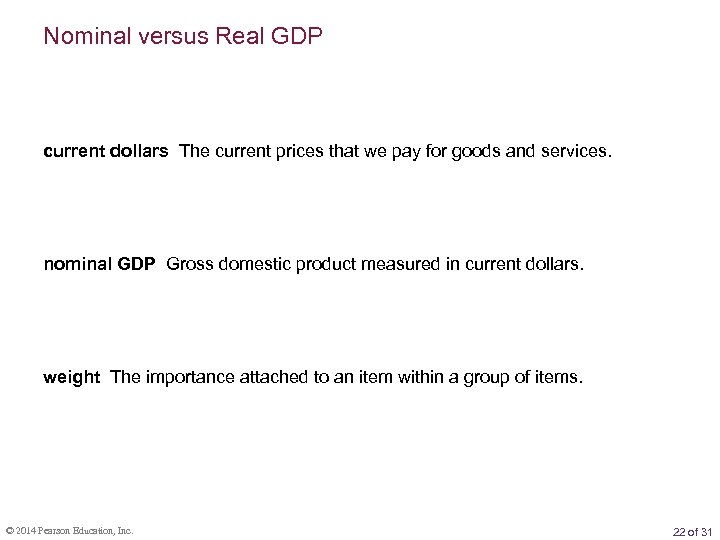 Nominal versus Real GDP

current dollars The current prices that we pay for goods and services.

nominal GDP Gross domestic product measured in current dollars.

weight The importance attached to an item within a group of items.

© 2014 Pearson Education, Inc.

22 of 31